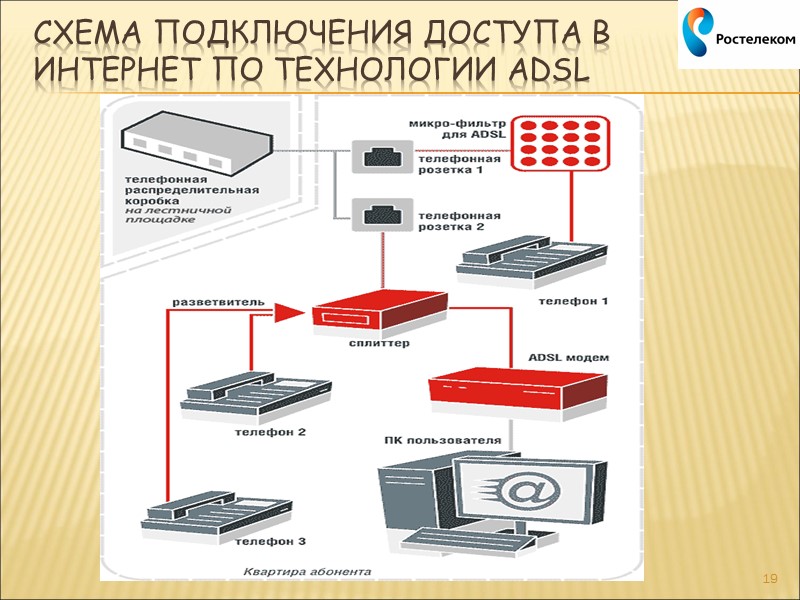 СХЕМА ПОДКЛЮЧЕНИЯ ДОСТУПА В ИНТЕРНЕТ ПО ТЕХНОЛОГИИ ADSL

Ростелеком

телефонная распределительная коробка
на лестничной площадке

микро-фильтр для ADSL

телефонная розетка 1

телефонная розетка 2

телефон 1

разветвитель

сплиттер

ADSL модем

телефон 2

ПК пользователя

@

телефон 3

Квартира абонента

19